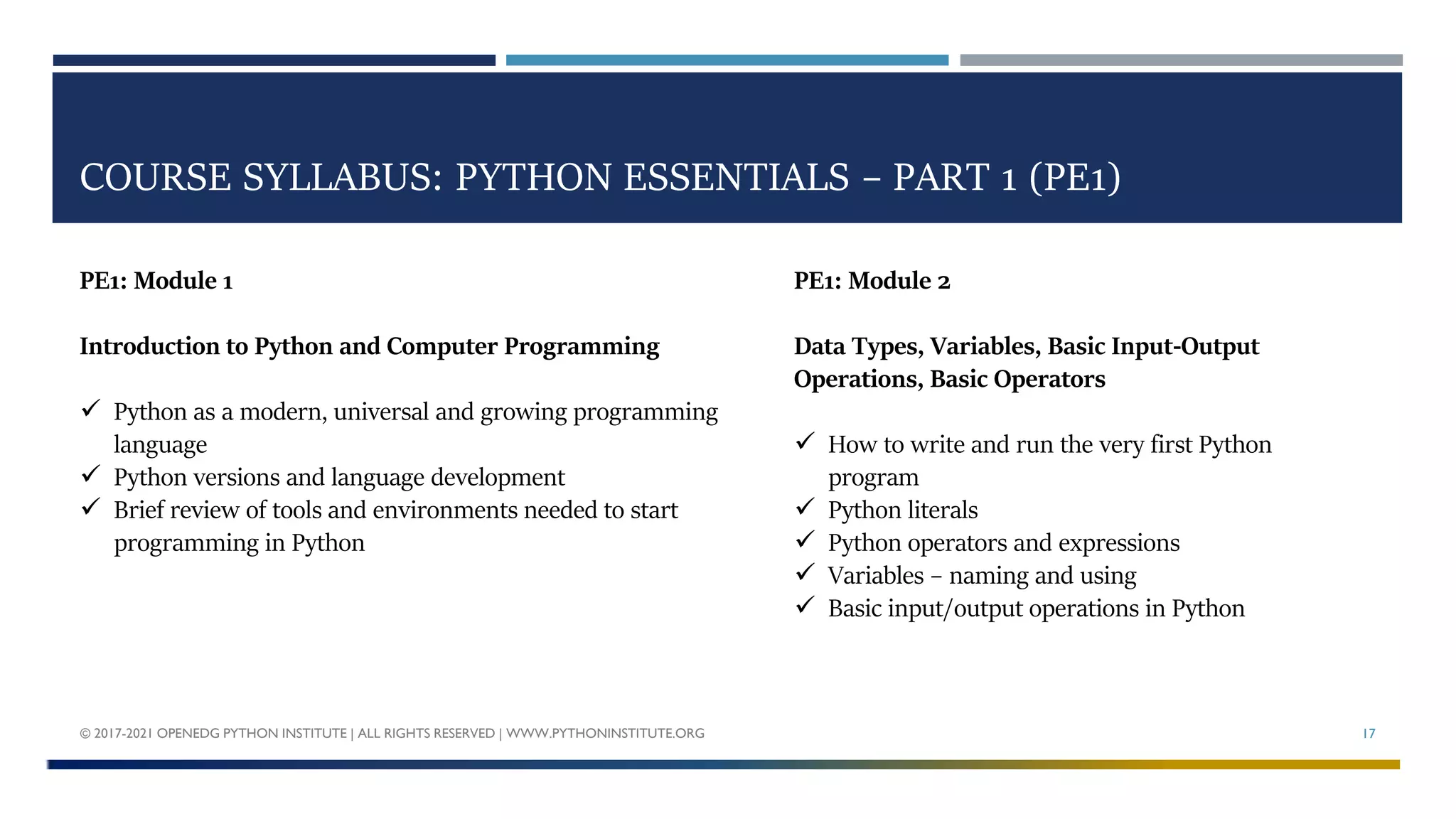 COURSE SYLLABUS: PYTHON ESSENTIALS – PART 1 (PE1)

PE1: Module 1

Introduction to Python and Computer Programming

✓ Python as a modern, universal and growing programming language
✓ Python versions and language development
✓ Brief review of tools and environments needed to start programming in Python

PE1: Module 2

Data Types, Variables, Basic Input-Output Operations, Basic Operators

✓ How to write and run the very first Python program
✓ Python literals
✓ Python operators and expressions
✓ Variables – naming and using
✓ Basic input/output operations in Python

© 2017-2021 OPENEDG PYTHON INSTITUTE | ALL RIGHTS RESERVED | WWW.PYTHONINSTITUTE.ORG

17